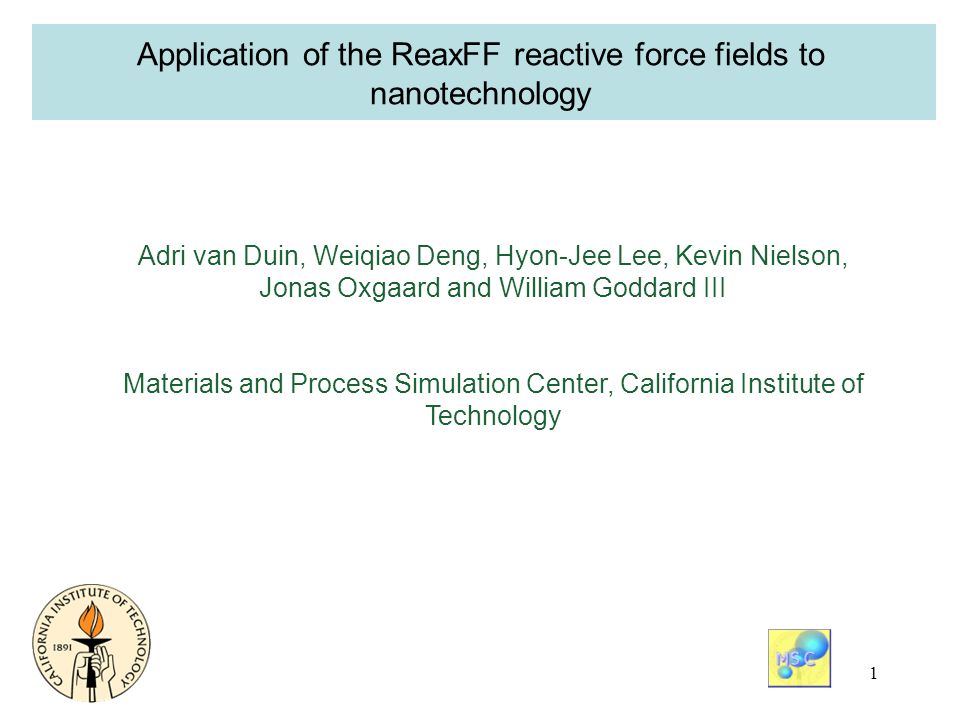 Application of the ReaxFF reactive force fields to nanotechnology

Adri van Duin, Weiqiao Deng, Hyon-Jee Lee, Kevin Nielson, Jonas Oxgaard and William Goddard III

Materials and Process Simulation Center, California Institute of Technology

CALIFORNIA INSTITUTE OF TECHNOLOGY
1891

MSC

1